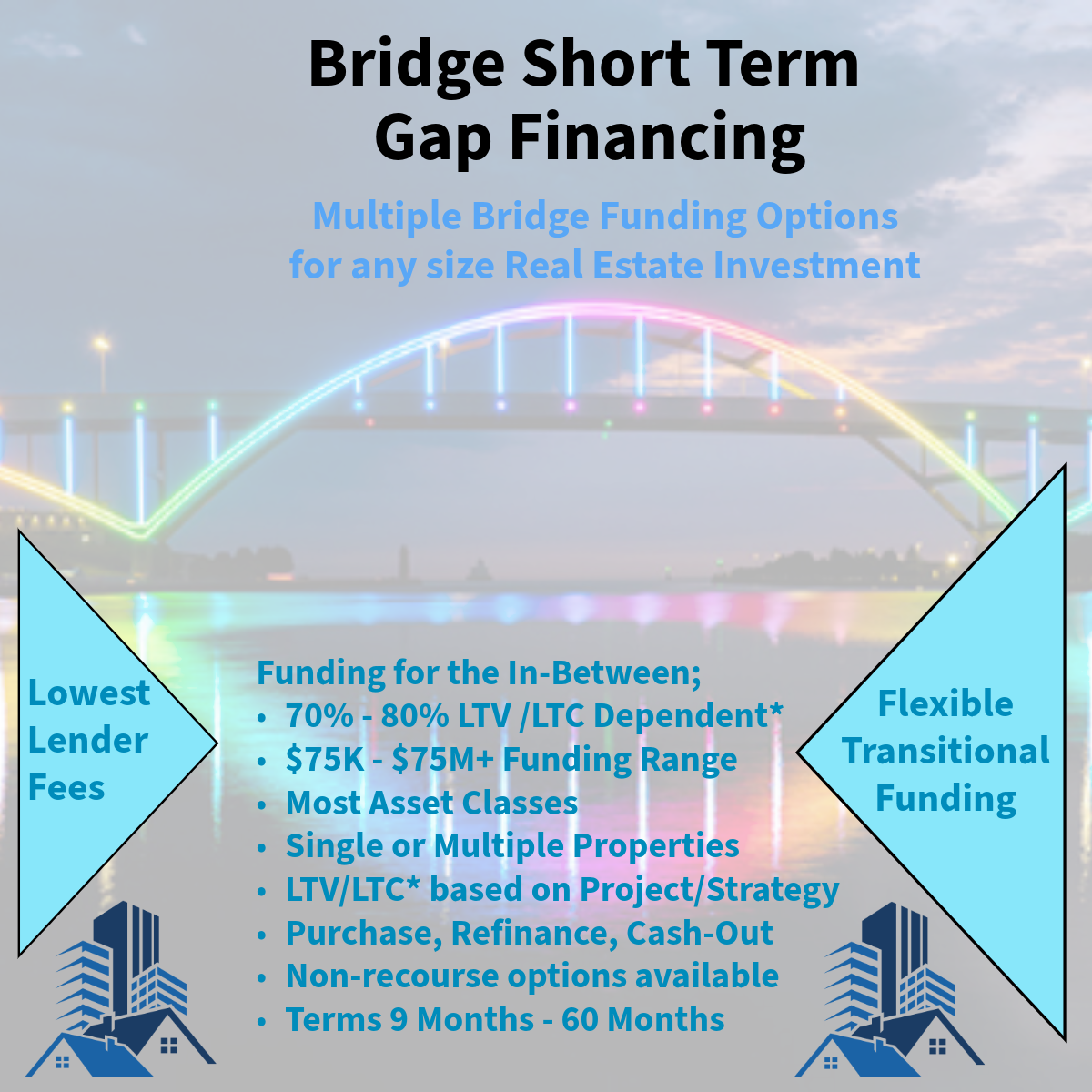 Bridge Short Term Gap Financing

Multiple Bridge Funding Options for any size Real Estate Investment

Lowest Lender Fees

Funding for the In-Between;
• 70% - 80% LTV /LTC Dependent*
• \$75K - \$75M+ Funding Range
• Most Asset Classes
• Single or Multiple Properties
• LTV/LTC* based on Project/Strategy
• Purchase, Refinance, Cash-Out
• Non-recourse options available
• Terms 9 Months - 60 Months

Flexible Transitional Funding